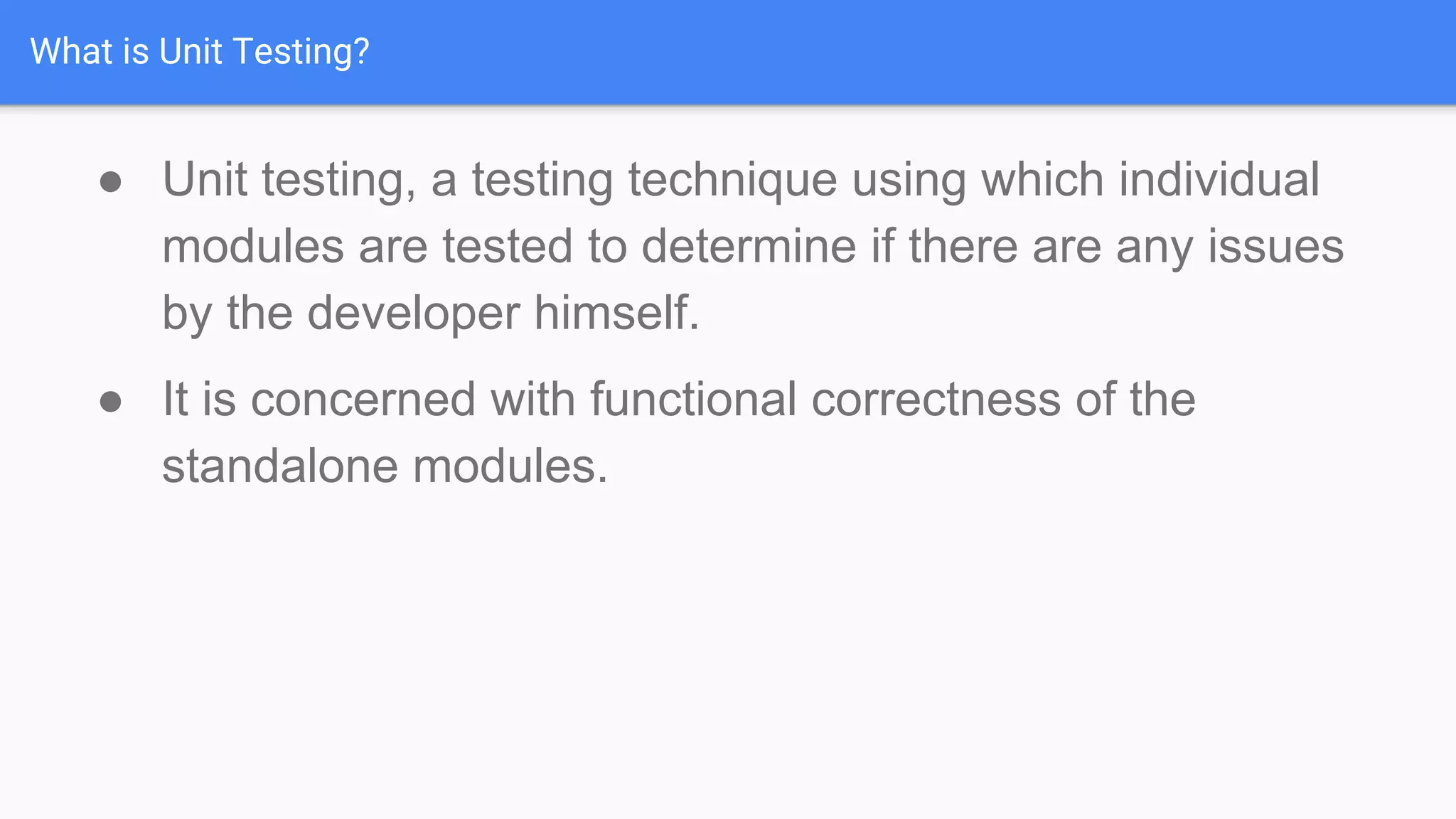 What is Unit Testing?

● Unit testing, a testing technique using which individual modules are tested to determine if there are any issues by the developer himself.

● It is concerned with functional correctness of the standalone modules.